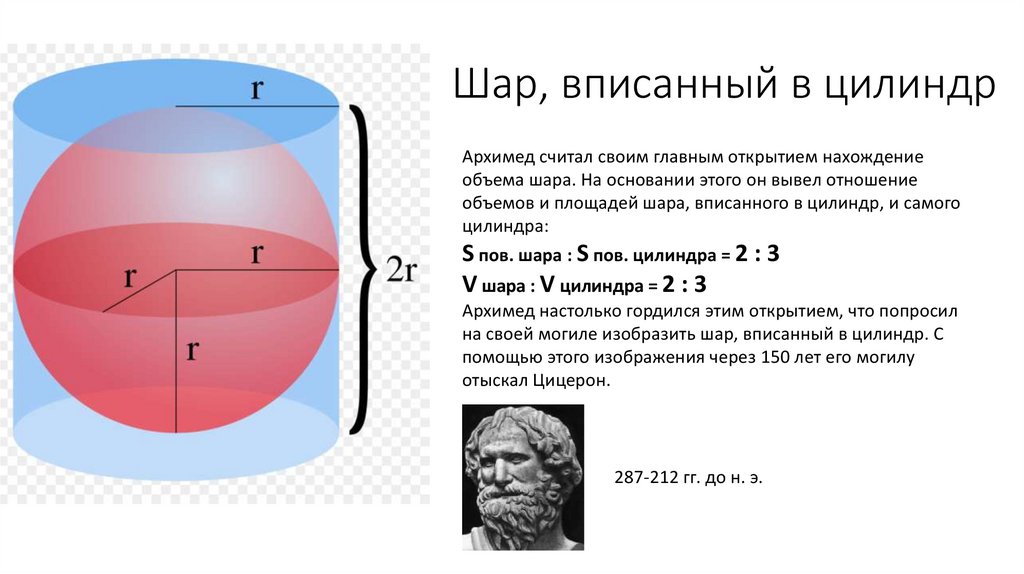 r
r
r
r
2r

Шар, вписанный в цилиндр

Архимед считал своим главным открытием нахождение объема шара. На основании этого он вывел отношение объемов и площадей шара, вписанного в цилиндр, и самого цилиндра:

S пов. шара : S пов. цилиндра = 2 : 3

V шара : V цилиндра = 2 : 3

Архимед настолько гордился этим открытием, что попросил на своей могиле изобразить шар, вписанный в цилиндр. С помощью этого изображения через 150 лет его могилу отыскал Цицерон.

287-212 гг. до н. э.